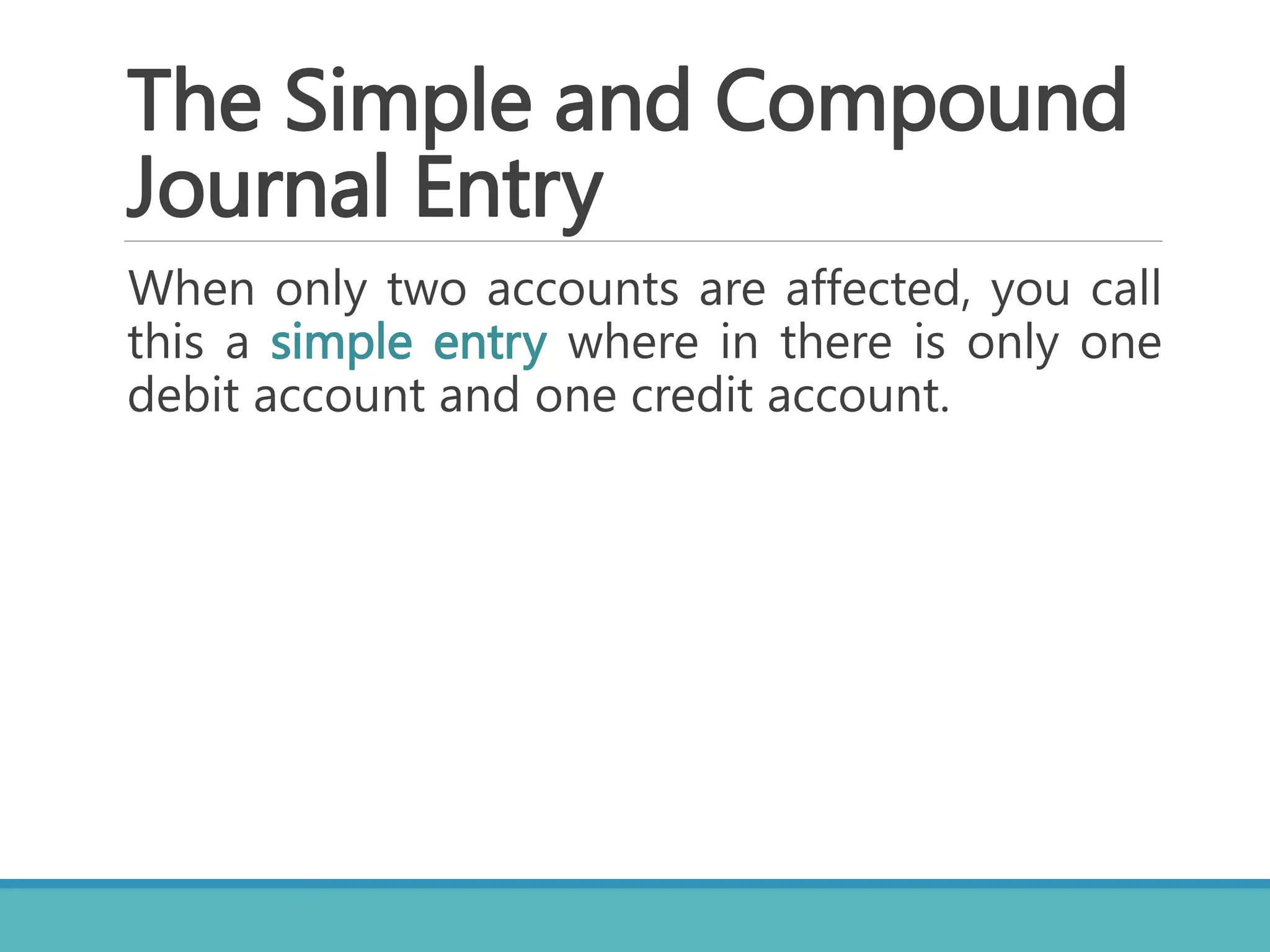 The Simple and Compound Journal Entry

When only two accounts are affected, you call this a simple entry where in there is only one debit account and one credit account.